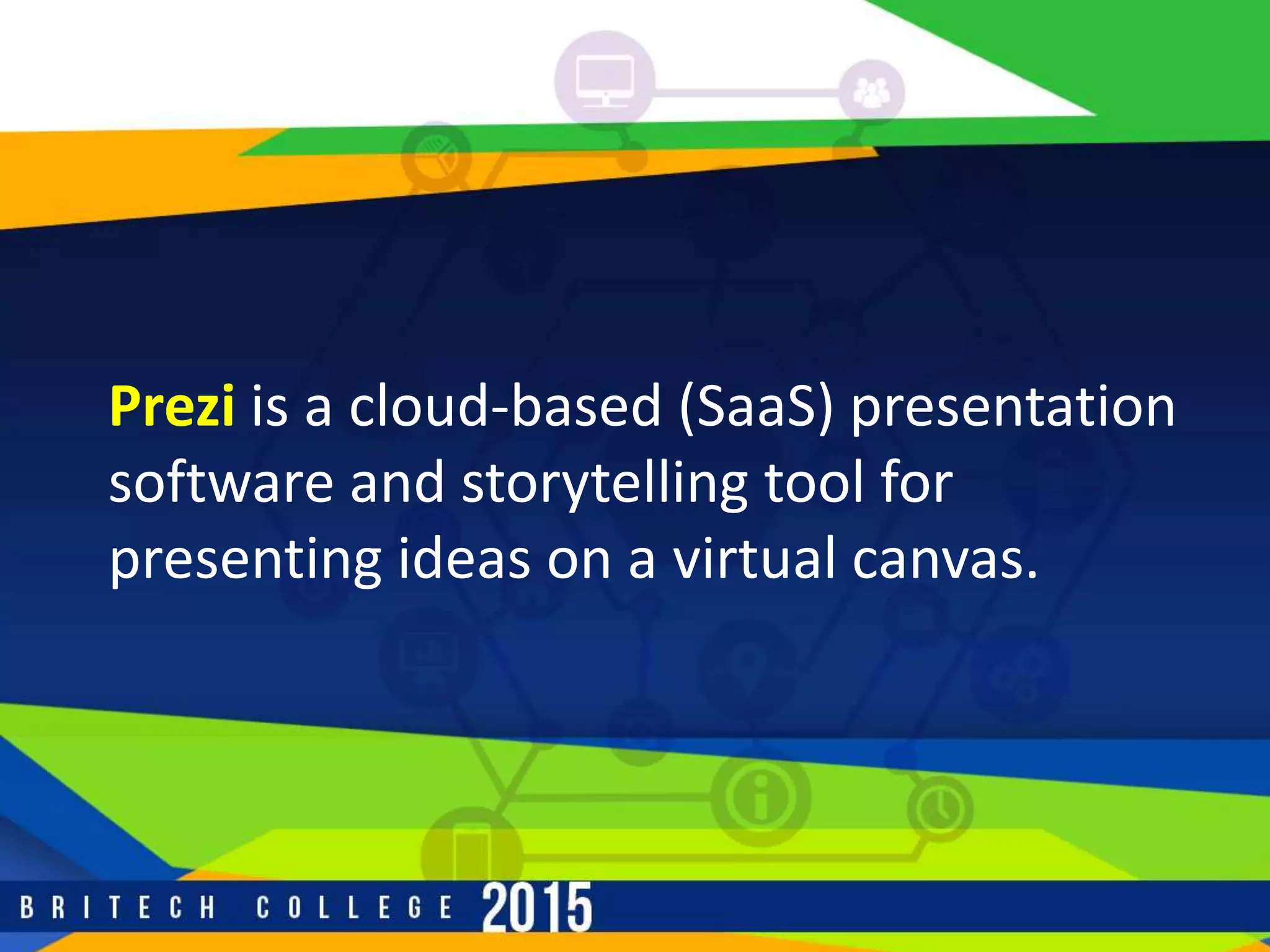 Prezi is a cloud-based (SaaS) presentation software and storytelling tool for presenting ideas on a virtual canvas.

BRITECH COLLEGE 2015